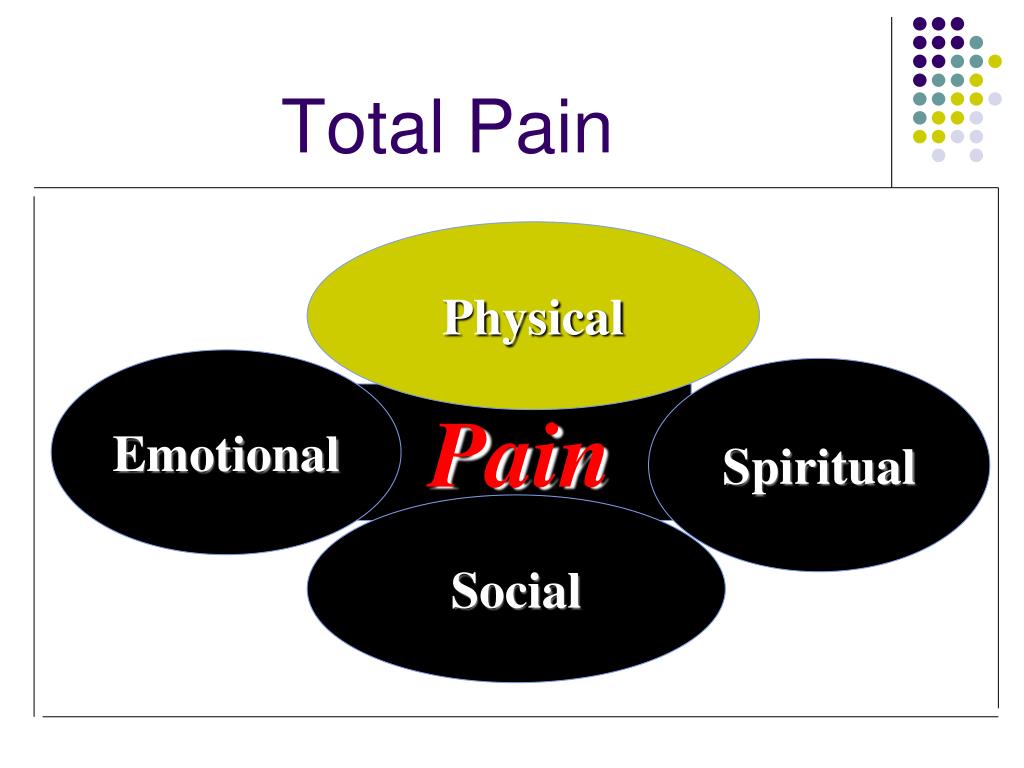 Total Pain

Physical

Emotional

Pain

Spiritual

Social